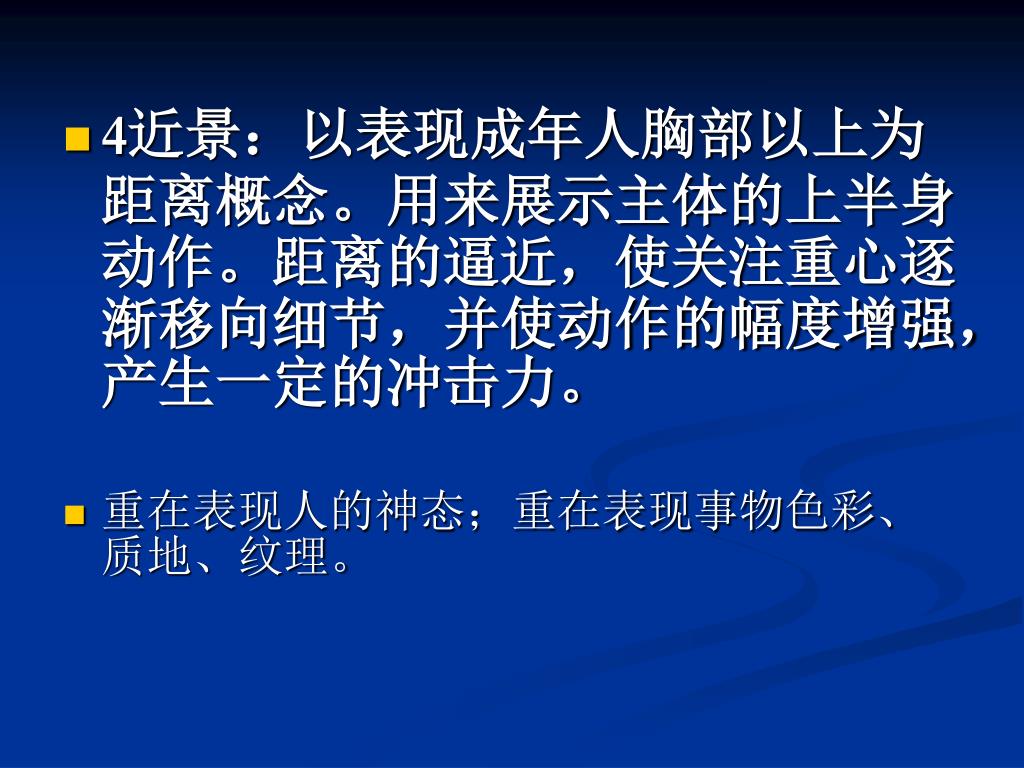 4近景：以表现成年人胸部以上为距离概念。用来展示主体的上半身动作。距离的逼近，使关注重心逐渐移向细节，并使动作的幅度增强，产生一定的冲击力。

重在表现人的神态；重在表现事物色彩、质地、纹理。